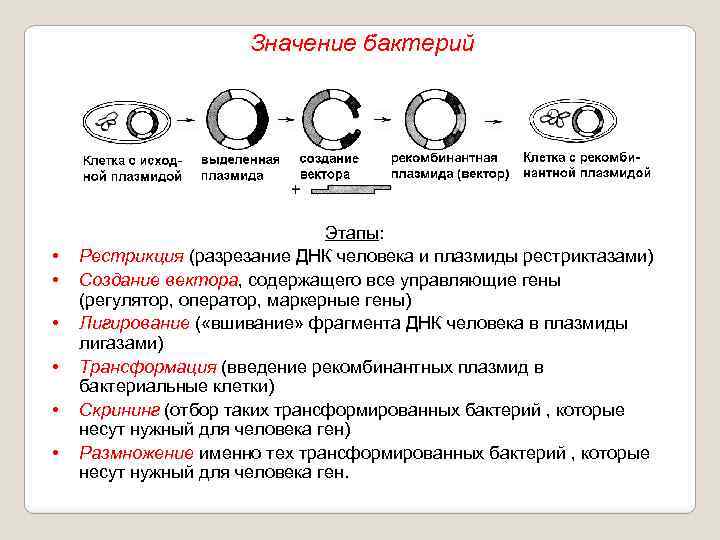 Значение бактерий

Клетка с исходной плазмидой

выделенная плазмида

создание вектора

+

рекомбинантная плазмида (вектор)

Клетка с рекомбинантной плазмидой

Этапы:

• Рестрикция (разрезание ДНК человека и плазмиды рестриктазами)
• Создание вектора, содержащего все управляющие гены (регулятор, оператор, маркерные гены)
• Лигирование («вшивание» фрагмента ДНК человека в плазмиды лигазами)
• Трансформация (введение рекомбинантных плазмид в бактериальные клетки)
• Скрининг (отбор таких трансформированных бактерий , которые несут нужный для человека ген)
• Размножение именно тех трансформированных бактерий , которые несут нужный для человека ген.